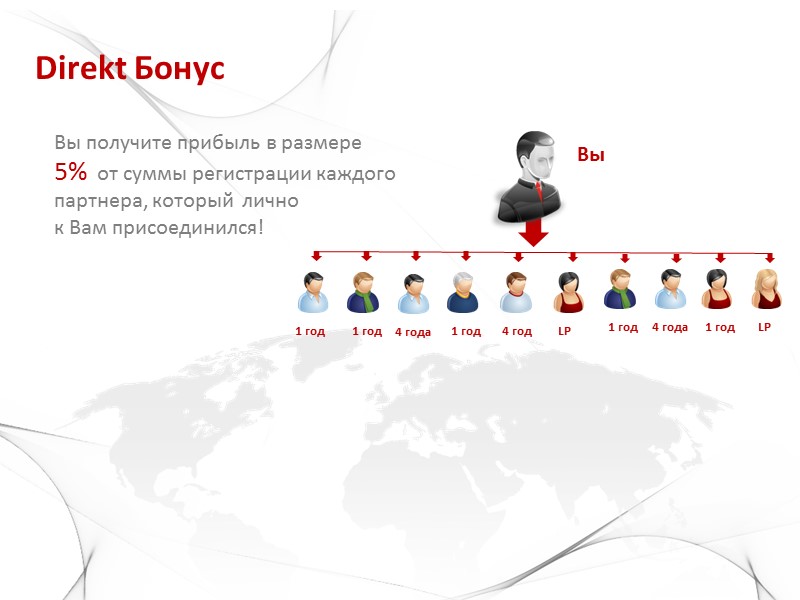 Direkt Бонус

Вы получите прибыль в размере 5% от суммы регистрации каждого партнера, который лично к Вам присоединился!

Вы

1 год
1 год
4 года
1 год
4 год
LP
1 год
4 года
1 год
LP